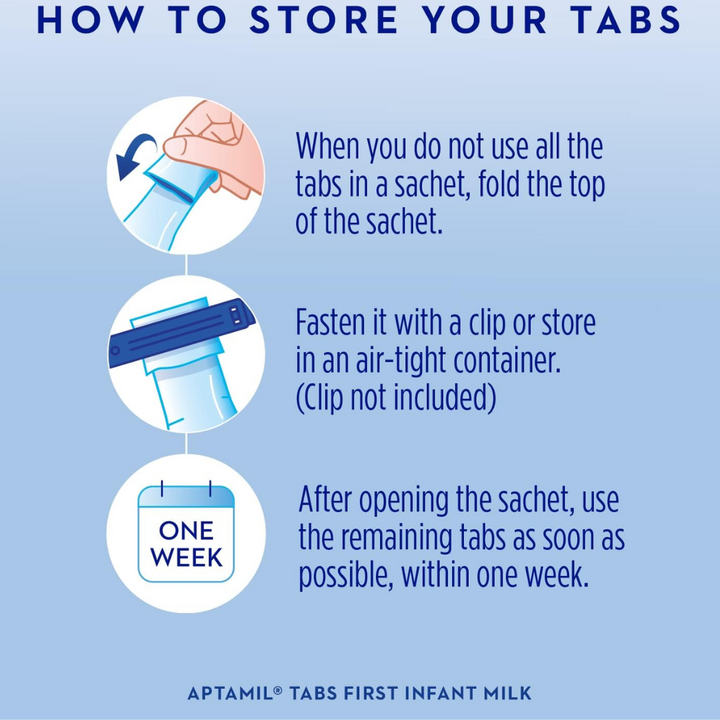 HOW TO STORE YOUR TABS

When you do not use all the tabs in a sachet, fold the top of the sachet.

Fasten it with a clip or store in an air-tight container. (Clip not included)

ONE WEEK

After opening the sachet, use the remaining tabs as soon as possible, within one week.

APTAMIL® TABS FIRST INFANT MILK